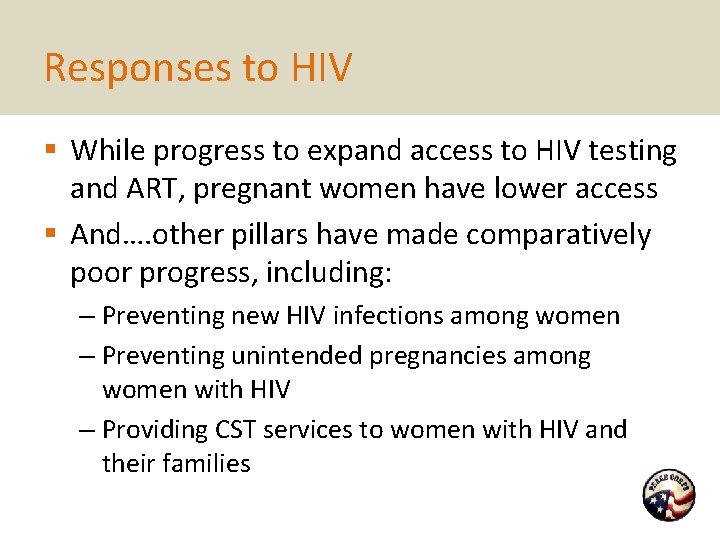 Responses to HIV

▪ While progress to expand access to HIV testing and ART, pregnant women have lower access

▪ And….other pillars have made comparatively poor progress, including:

– Preventing new HIV infections among women

– Preventing unintended pregnancies among women with HIV

– Providing CST services to women with HIV and their families

PEACE CORPS